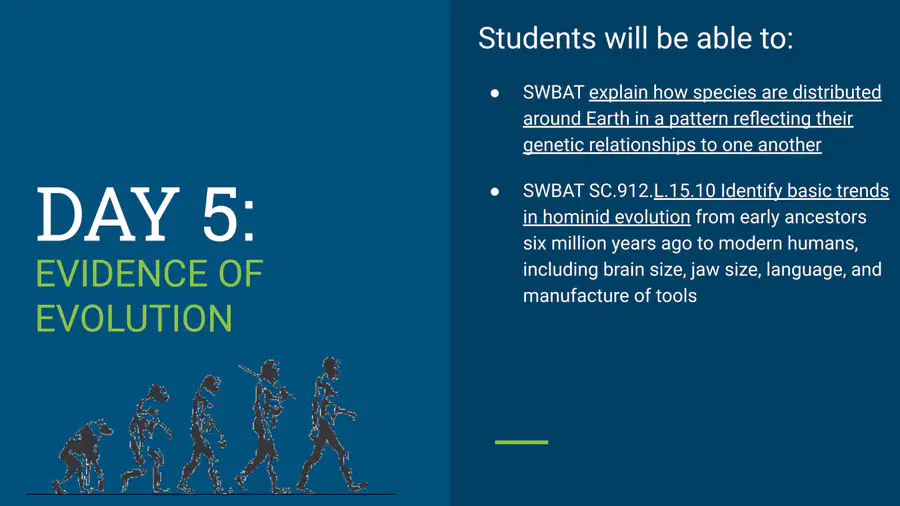 DAY 5:
EVIDENCE OF EVOLUTION

Students will be able to:

• SWBAT explain how species are distributed around Earth in a pattern reflecting their genetic relationships to one another

• SWBAT SC.912.L.15.10 Identify basic trends in hominid evolution from early ancestors six million years ago to modern humans, including brain size, jaw size, language, and manufacture of tools